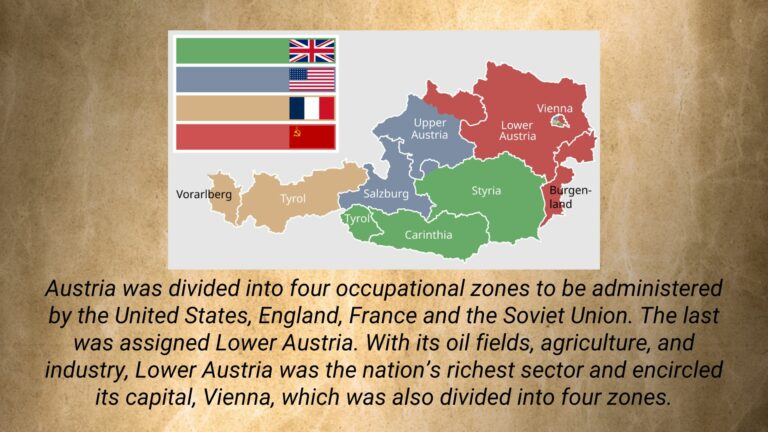 Vienna
Upper Austria
Lower Austria
Vorarlberg
Tyrol
Salzburg
Styria
Burgen-land
Tyrol
Carinthia

Austria was divided into four occupational zones to be administered by the United States, England, France and the Soviet Union. The last was assigned Lower Austria. With its oil fields, agriculture, and industry, Lower Austria was the nation's richest sector and encircled its capital, Vienna, which was also divided into four zones.